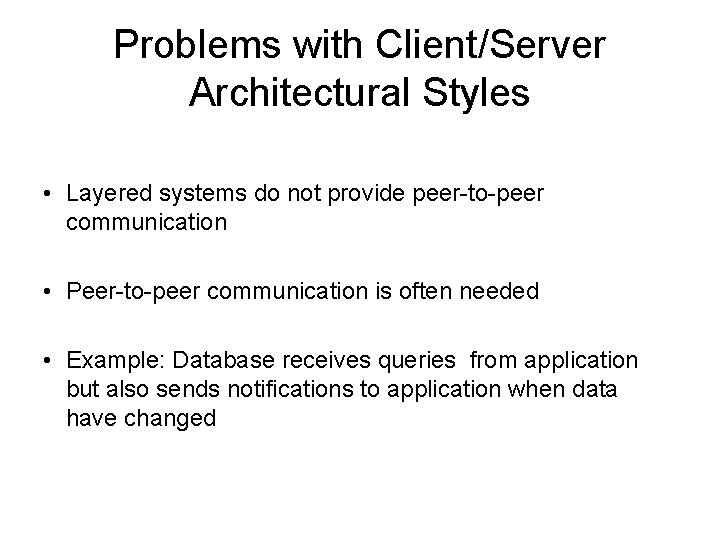 Problems with Client/Server Architectural Styles

• Layered systems do not provide peer-to-peer communication

• Peer-to-peer communication is often needed

• Example: Database receives queries from application but also sends notifications to application when data have changed